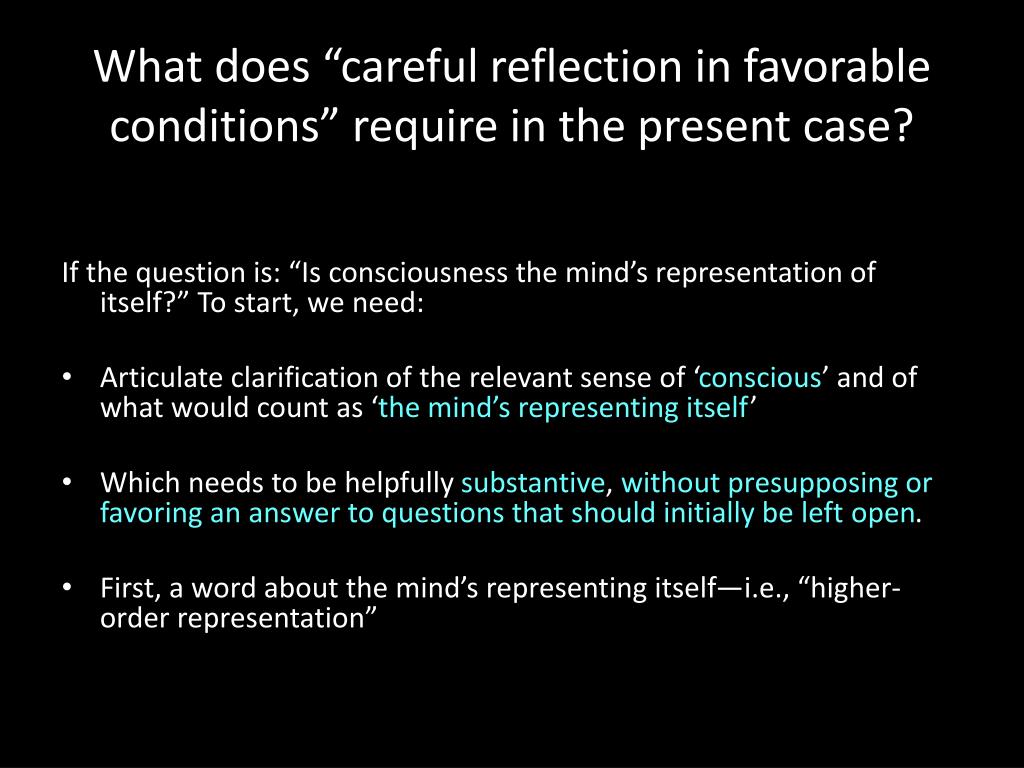 What does “careful reflection in favorable conditions” require in the present case?

If the question is: “Is consciousness the mind’s representation of itself?” To start, we need:

• Articulate clarification of the relevant sense of ‘conscious’ and of what would count as ‘the mind’s representing itself’

• Which needs to be helpfully substantive, without presupposing or favoring an answer to questions that should initially be left open.

• First, a word about the mind’s representing itself—i.e., “higher-order representation”